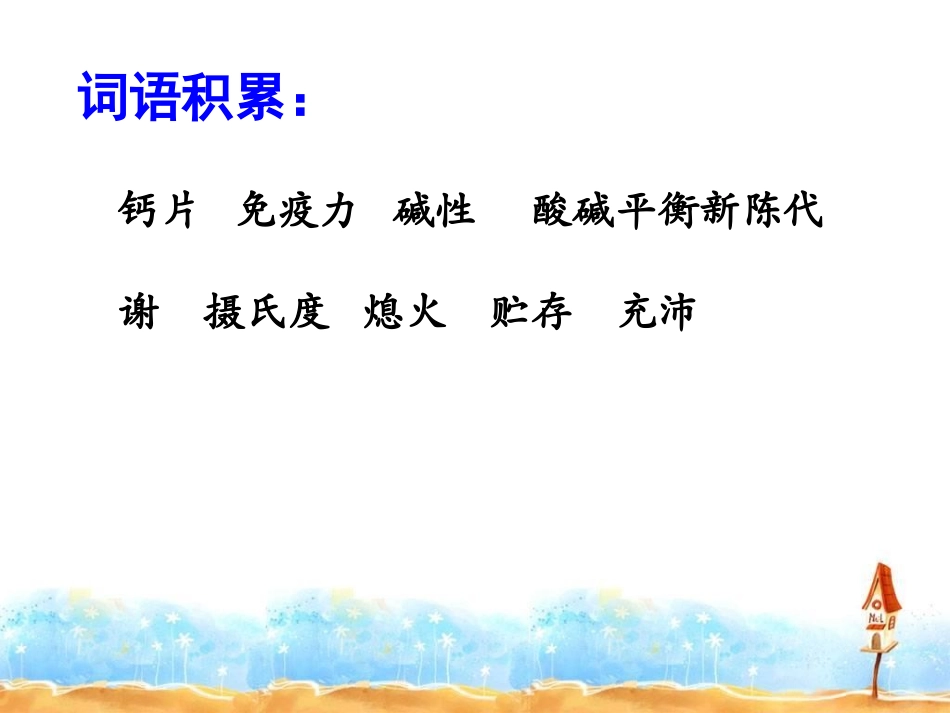 词语积累：

钙片　免疫力　碱性　酸碱平衡新陈代谢　摄氏度　熄火　贮存　充沛

No.1